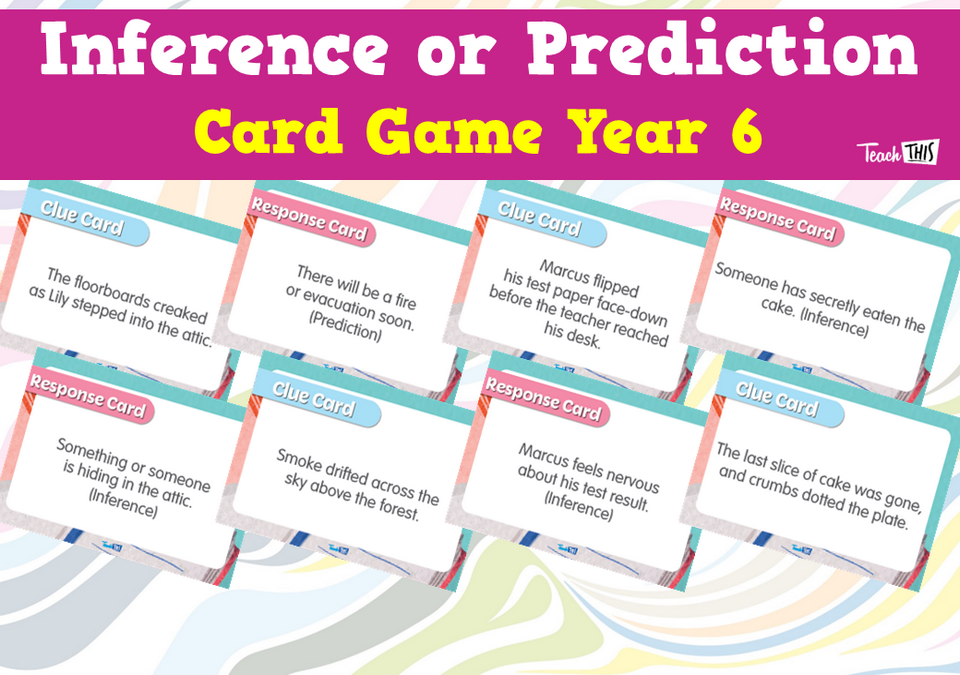 Inference or Prediction
Card Game Year 6

Teach THIS

Clue Card
The floorboards creaked as Lily stepped into the attic.

Response Card
There will be a fire or evacuation soon. (Prediction)

Clue Card
Marcus flipped his test paper face-down before the teacher reached his desk.

Response Card
Someone has secretly eaten the cake. (Inference)

Response Card
Something or someone is hiding in the attic. (Inference)

Clue Card
Smoke drifted across the sky above the forest.

Response Card
Marcus feels nervous about his test result. (Inference)

Clue Card
The last slice of cake was gone, and crumbs dotted the plate.